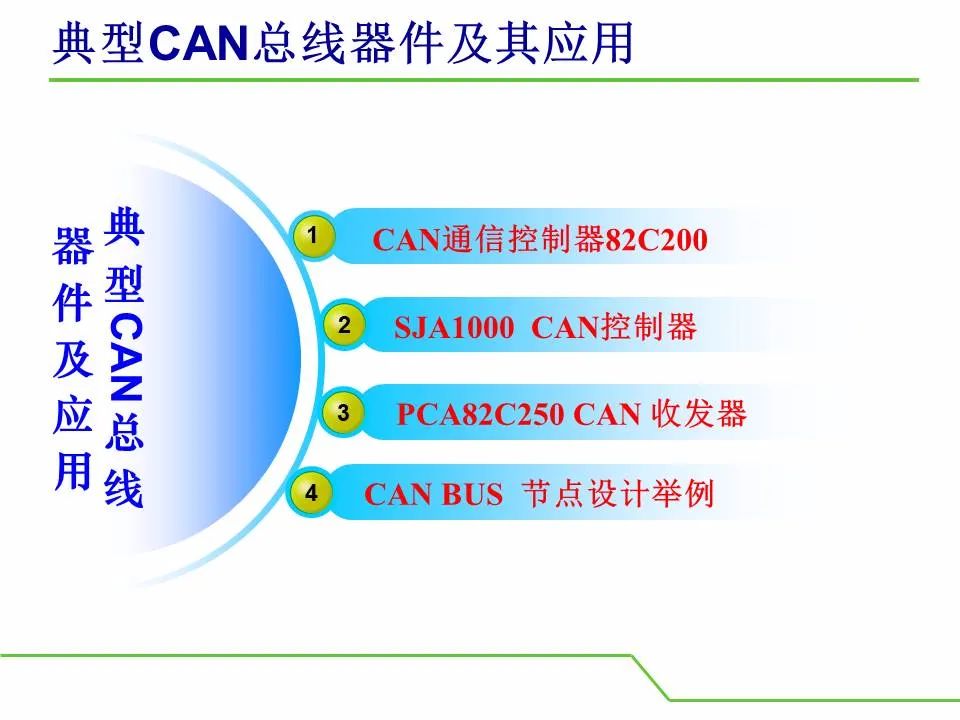 典型CAN总线器件及其应用

典型CAN总线器件及应用

1 CAN通信控制器82C200

2 SJA1000 CAN控制器

3 PCA82C250 CAN 收发器

4 CAN BUS 节点设计举例